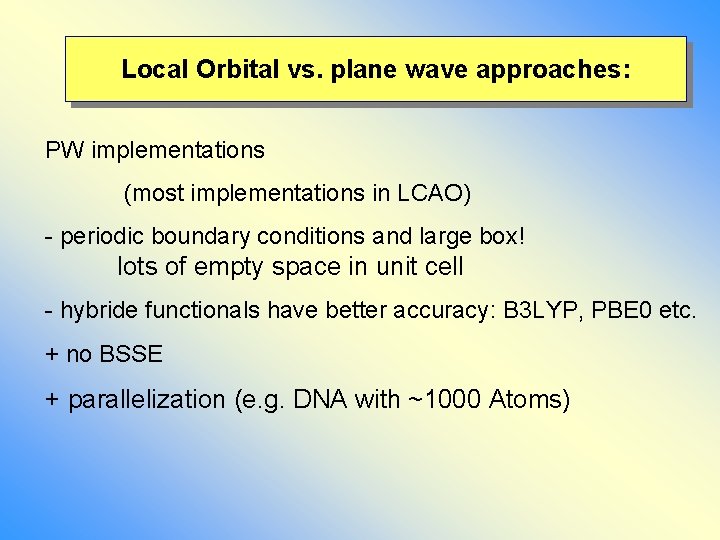 Local Orbital vs. plane wave approaches:

PW implementations

(most implementations in LCAO)

- periodic boundary conditions and large box!
lots of empty space in unit cell

- hybride functionals have better accuracy: B3LYP, PBE0 etc.

+ no BSSE

+ parallelization (e.g. DNA with ~1000 Atoms)